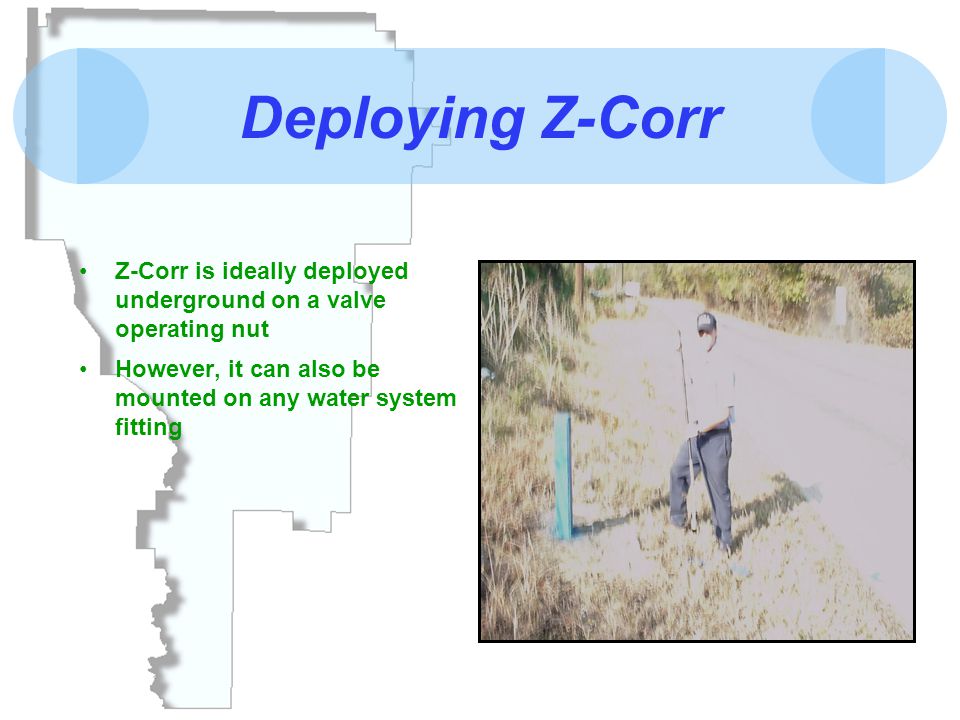 Deploying Z-Corr

• Z-Corr is ideally deployed underground on a valve operating nut

• However, it can also be mounted on any water system fitting